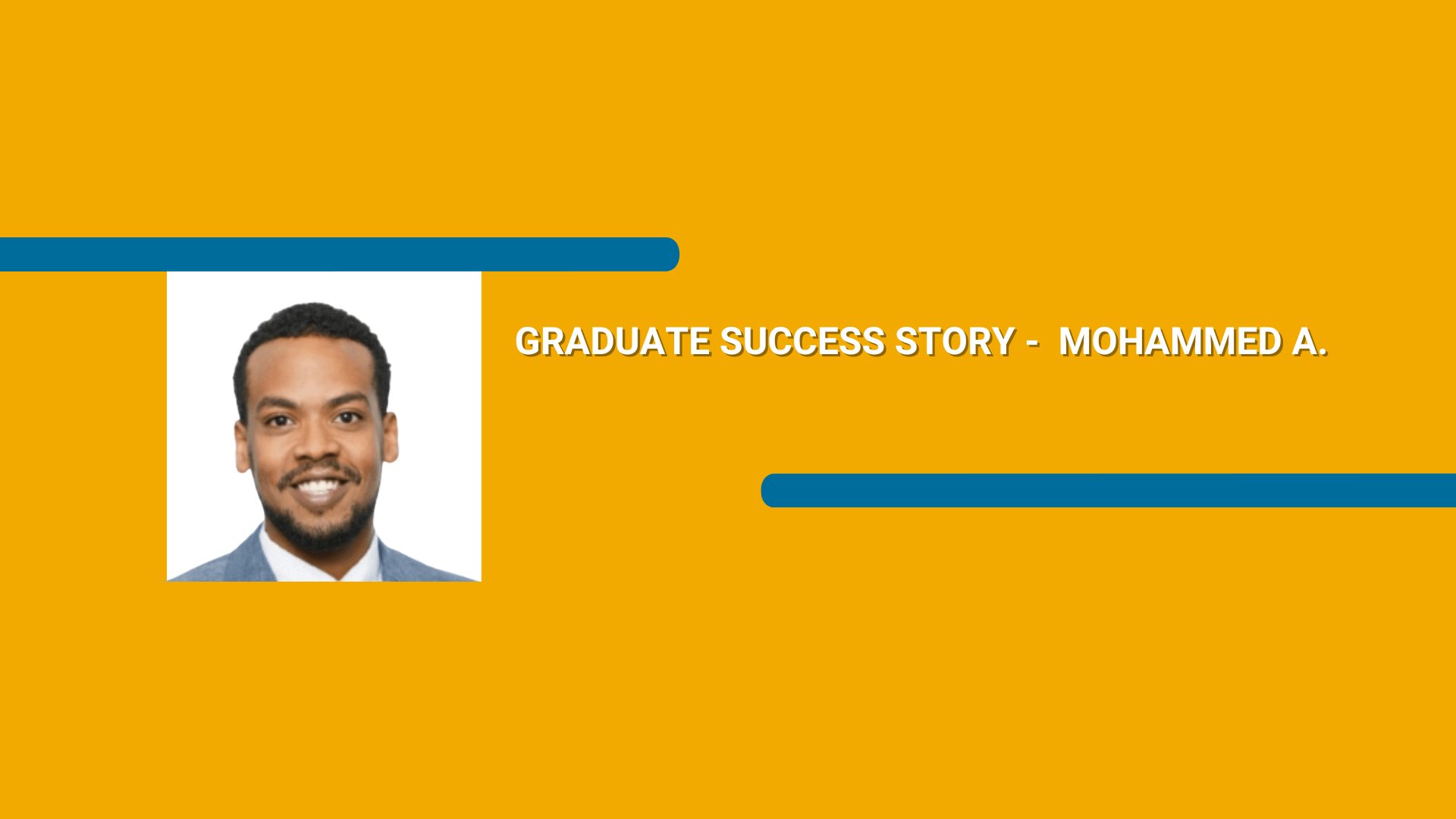 GRADUATE SUCCESS STORY -  MOHAMMED A.